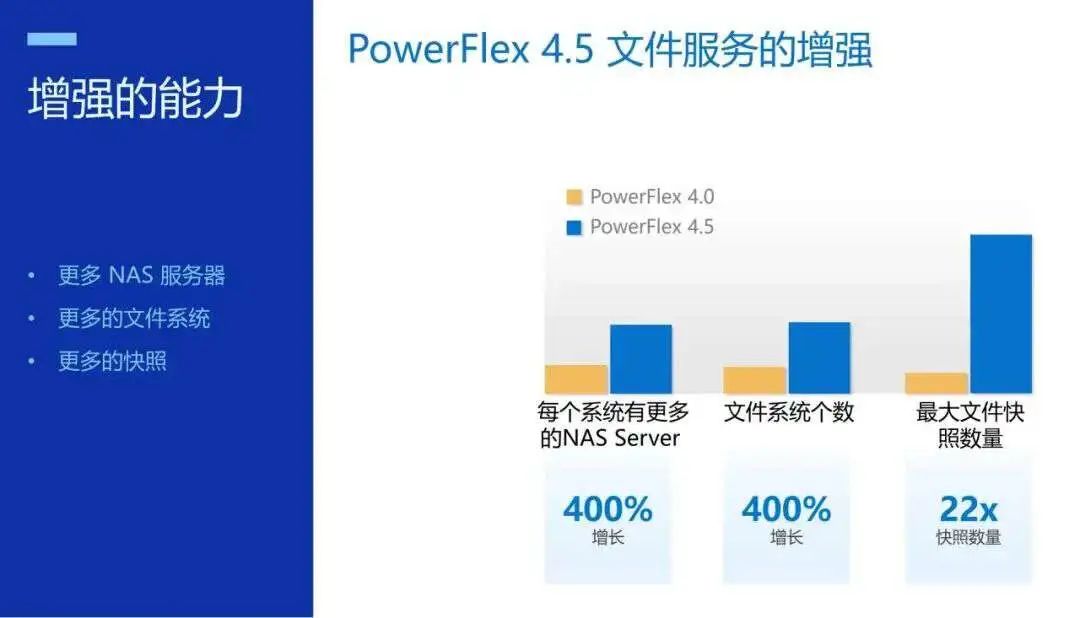 增强的能力

• 更多 NAS 服务器
• 更多的文件系统
• 更多的快照

PowerFlex 4.5 文件服务的增强

PowerFlex 4.0
PowerFlex 4.5

每个系统有更多的NAS Server

文件系统个数

最大文件快照数量

400%
增长

400%
增长

22x
快照数量